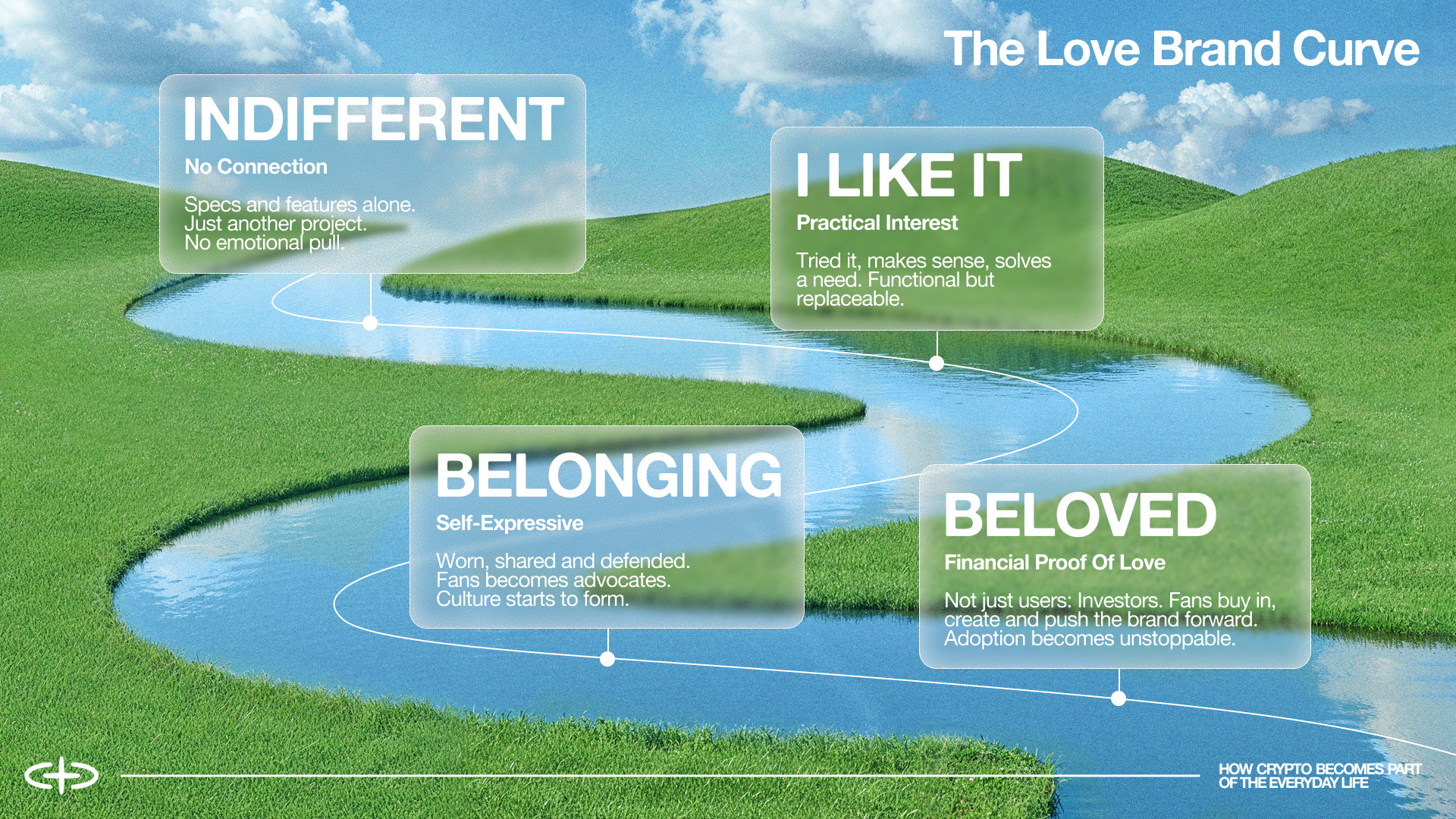 The Love Brand Curve

INDIFFERENT
No Connection
Specs and features alone. Just another project. No emotional pull.

I LIKE IT
Practical Interest
Tried it, makes sense, solves a need. Functional but replaceable.

BELONGING
Self-Expressive
Worn, shared and defended. Fans becomes advocates. Culture starts to form.

BELOVED
Financial Proof Of Love
Not just users: Investors. Fans buy in, create and push the brand forward. Adoption becomes unstoppable.

HOW CRYPTO BECOMES PART OF THE EVERYDAY LIFE